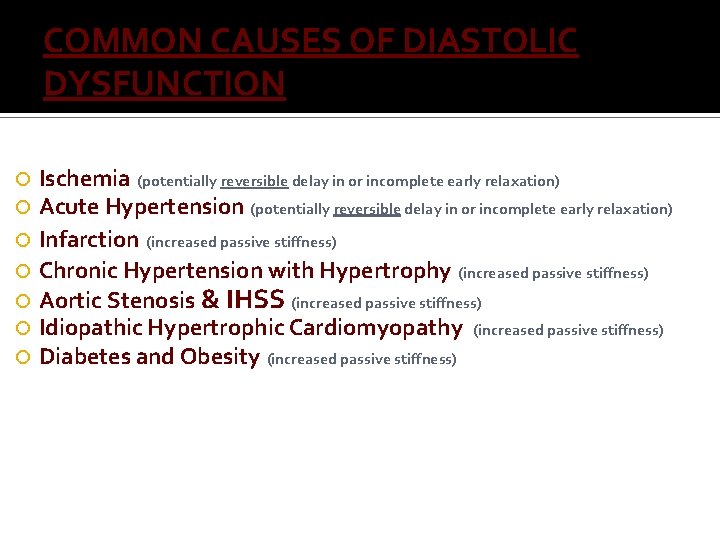 COMMON CAUSES OF DIASTOLIC DYSFUNCTION

Ischemia (potentially reversible delay in or incomplete early relaxation)
Acute Hypertension (potentially reversible delay in or incomplete early relaxation)
Infarction (increased passive stiffness)
Chronic Hypertension with Hypertrophy (increased passive stiffness)
Aortic Stenosis & IHSS (increased passive stiffness)
Idiopathic Hypertrophic Cardiomyopathy (increased passive stiffness)
Diabetes and Obesity (increased passive stiffness)